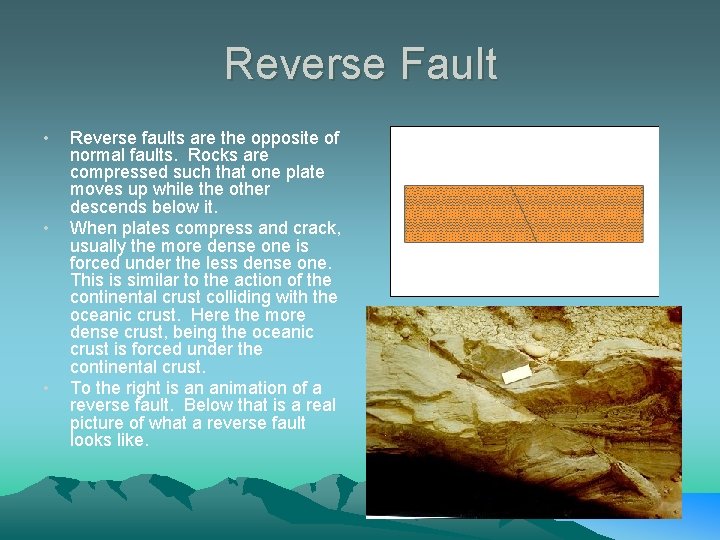 Reverse Fault

• Reverse faults are the opposite of normal faults. Rocks are compressed such that one plate moves up while the other descends below it.

• When plates compress and crack, usually the more dense one is forced under the less dense one. This is similar to the action of the continental crust colliding with the oceanic crust. Here the more dense crust, being the oceanic crust is forced under the continental crust.

• To the right is an animation of a reverse fault. Below that is a real picture of what a reverse fault looks like.